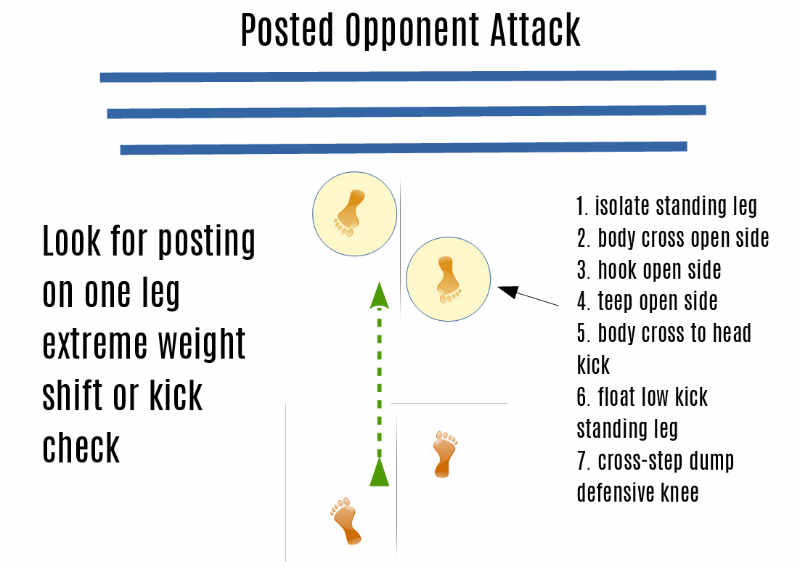 Posted Opponent Attack

Look for posting on one leg extreme weight shift or kick check

1. isolate standing leg
2. body cross open side
3. hook open side
4. teep open side
5. body cross to head kick
6. float low kick standing leg
7. cross-step dump defensive knee